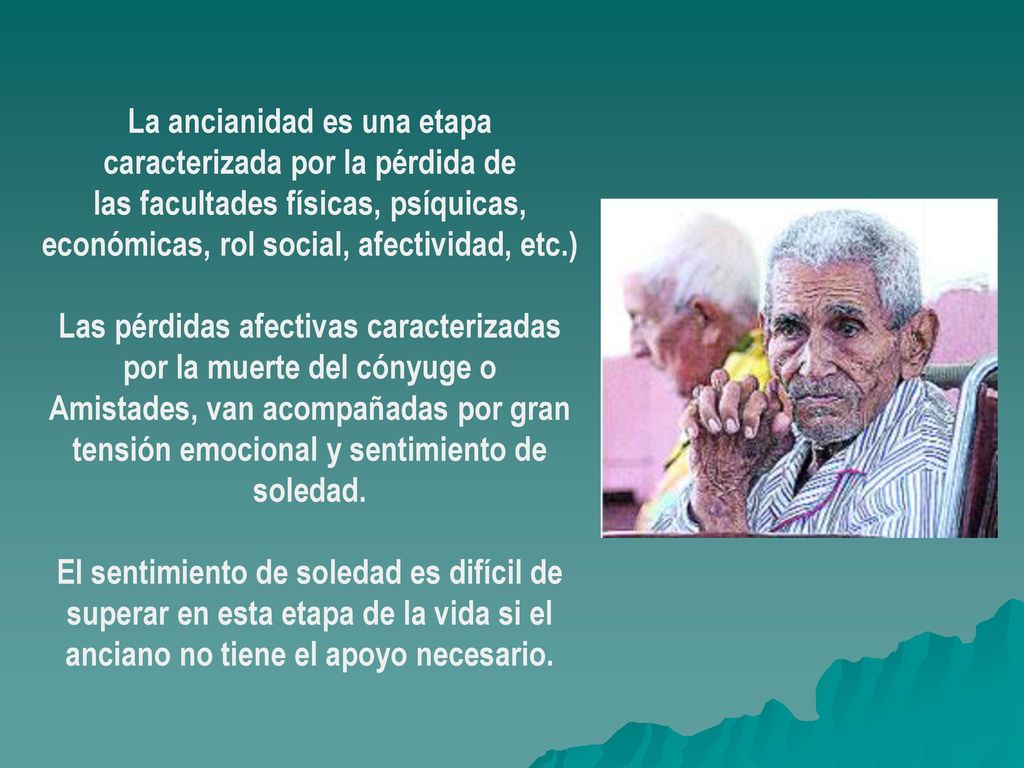 La ancianidad es una etapa caracterizada por la pérdida de las facultades físicas, psíquicas, económicas, rol social, afectividad, etc.)

Las pérdidas afectivas caracterizadas por la muerte del cónyuge o Amistades, van acompañadas por gran tensión emocional y sentimiento de soledad.

El sentimiento de soledad es difícil de superar en esta etapa de la vida si el anciano no tiene el apoyo necesario.